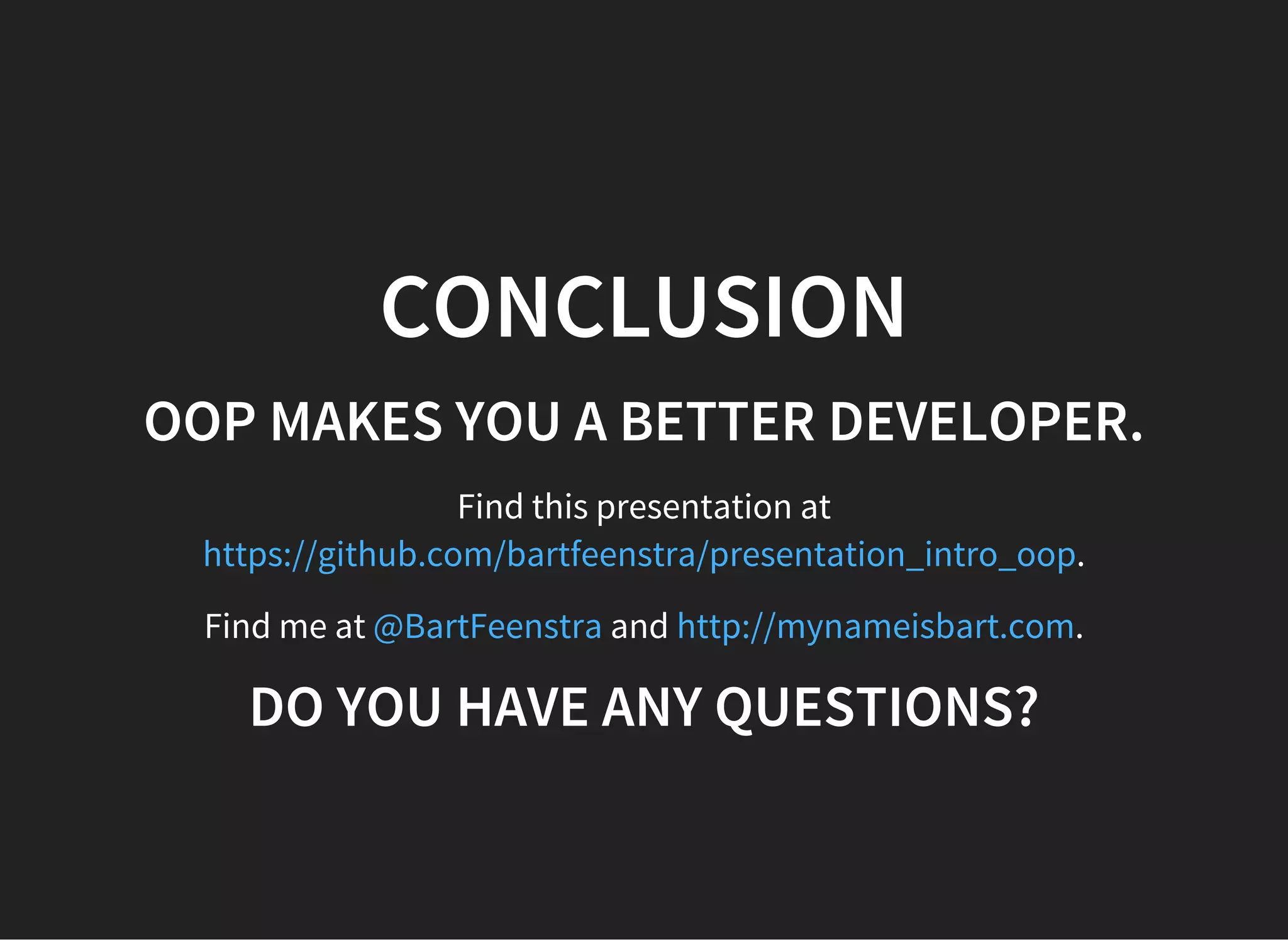 CONCLUSION

OOP MAKES YOU A BETTER DEVELOPER.

Find this presentation at https://github.com/bartfeenstra/presentation_intro_oop.

Find me at @BartFeenstra and http://mynameisbart.com.

DO YOU HAVE ANY QUESTIONS?